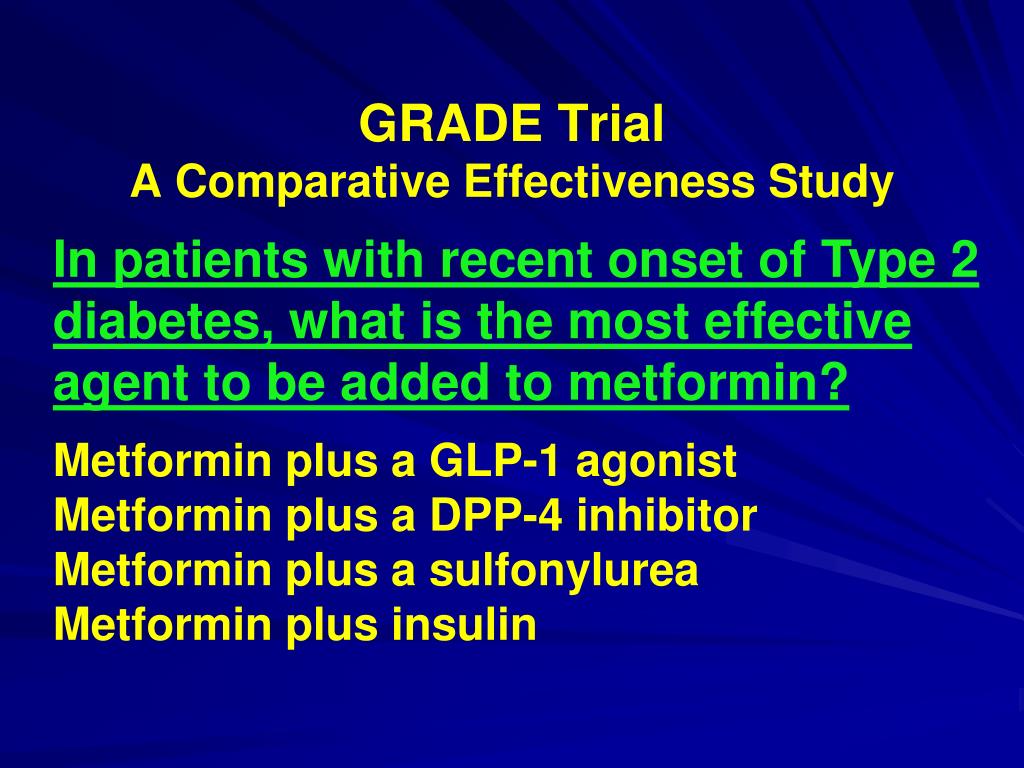 GRADE Trial
A Comparative Effectiveness Study

In patients with recent onset of Type 2 diabetes, what is the most effective agent to be added to metformin?

Metformin plus a GLP-1 agonist
Metformin plus a DPP-4 inhibitor
Metformin plus a sulfonylurea
Metformin plus insulin